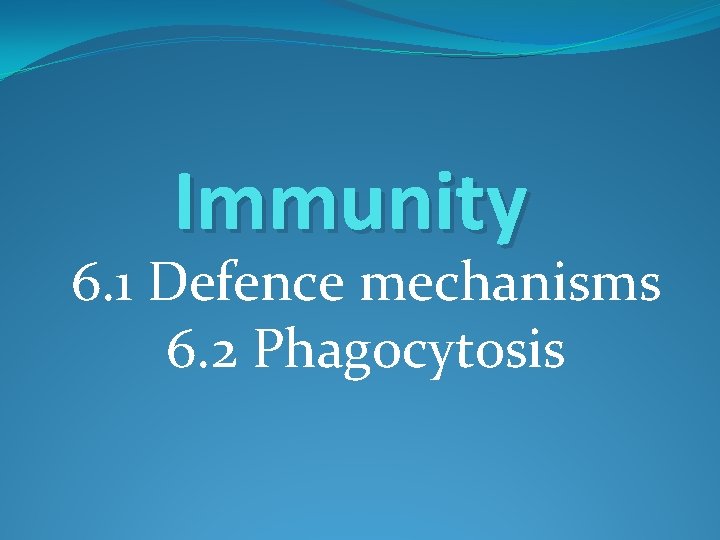 Immunity

6.1 Defence mechanisms
6.2 Phagocytosis